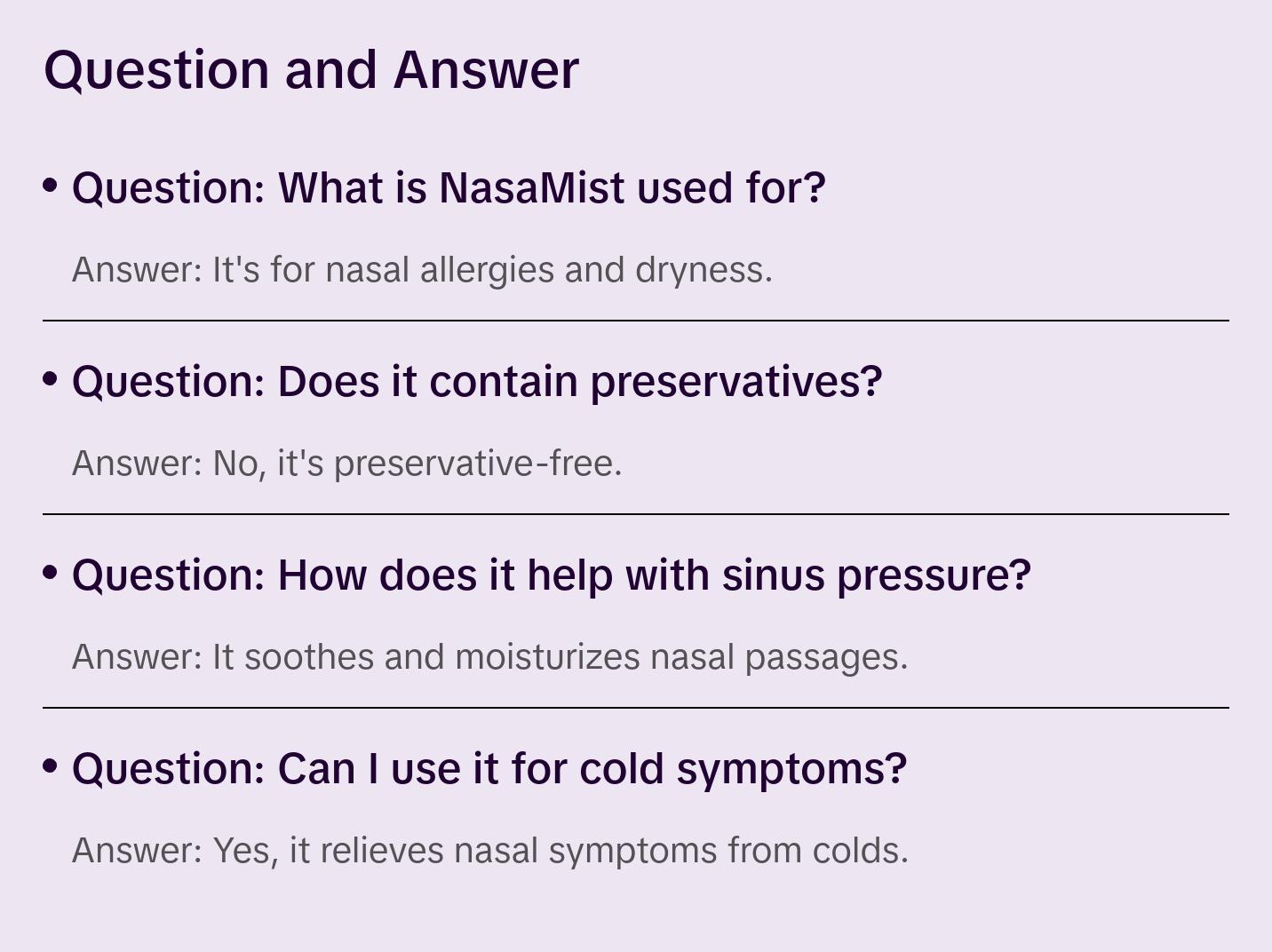 Question and Answer

• Question: What is NasaMist used for?

Answer: It's for nasal allergies and dryness.

• Question: Does it contain preservatives?

Answer: No, it's preservative-free.

• Question: How does it help with sinus pressure?

Answer: It soothes and moisturizes nasal passages.

• Question: Can I use it for cold symptoms?

Answer: Yes, it relieves nasal symptoms from colds.